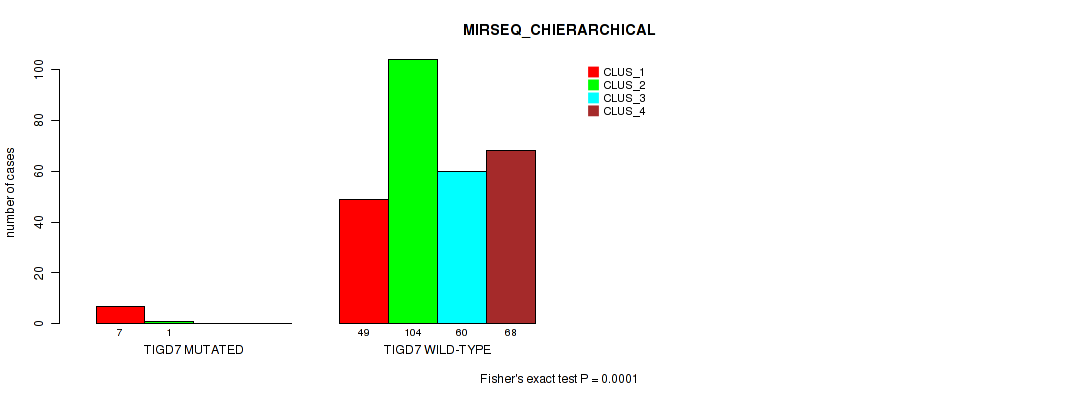 MIRSEQ_CHIERARCHICAL

CLUS_1
CLUS_2
CLUS_3
CLUS_4

number of cases

0
20
40
60
80
100

7 1
TIGD7 MUTATED

49 104 60 68
TIGD7 WILD-TYPE

Fisher's exact test P = 0.0001